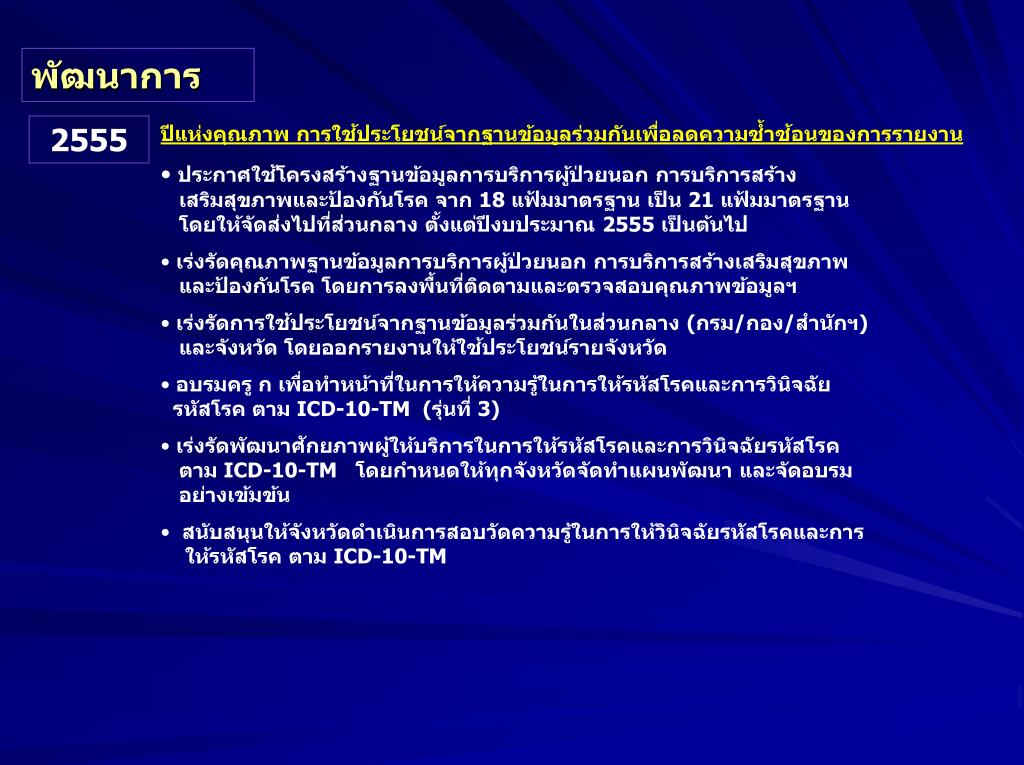 พัฒนาการ

2555

ปีแห่งคุณภาพ การใช้ประโยชน์จากฐานข้อมูลร่วมกันเพื่อลดความซ้ำซ้อนของการรายงาน

• ประกาศใช้โครงสร้างฐานข้อมูลการบริการผู้ป่วยนอก การบริการสร้างเสริมสุขภาพและป้องกันโรค จาก 18 แฟ้มมาตรฐาน เป็น 21 แฟ้มมาตรฐาน โดยให้จัดส่งไปที่ส่วนกลาง ตั้งแต่ปีงบประมาณ 2555 เป็นต้นไป

• เร่งรัดคุณภาพฐานข้อมูลการบริการผู้ป่วยนอก การบริการสร้างเสริมสุขภาพและป้องกันโรค โดยการลงพื้นที่ติดตามและตรวจสอบคุณภาพข้อมูลฯ

• เร่งรัดการใช้ประโยชน์จากฐานข้อมูลร่วมกันในส่วนกลาง (กรม/กอง/สำนักฯ) และจังหวัด โดยออกรายงานให้ใช้ประโยชน์รายจังหวัด

• อบรมครู ก เพื่อทำหน้าที่ในการให้ความรู้ในการให้รหัสโรคและการวินิจฉัยรหัสโรค ตาม ICD-10-TM (รุ่นที่ 3)

• เร่งรัดพัฒนาศักยภาพผู้ให้บริการในการให้รหัสโรคและการวินิจฉัยรหัสโรค ตาม ICD-10-TM โดยกำหนดให้ทุกจังหวัดจัดทำแผนพัฒนา และจัดอบรมอย่างเข้มข้น

• สนับสนุนให้จังหวัดดำเนินการสอบวัดความรู้ในการให้วินิจฉัยรหัสโรคและการให้รหัสโรค ตาม ICD-10-TM